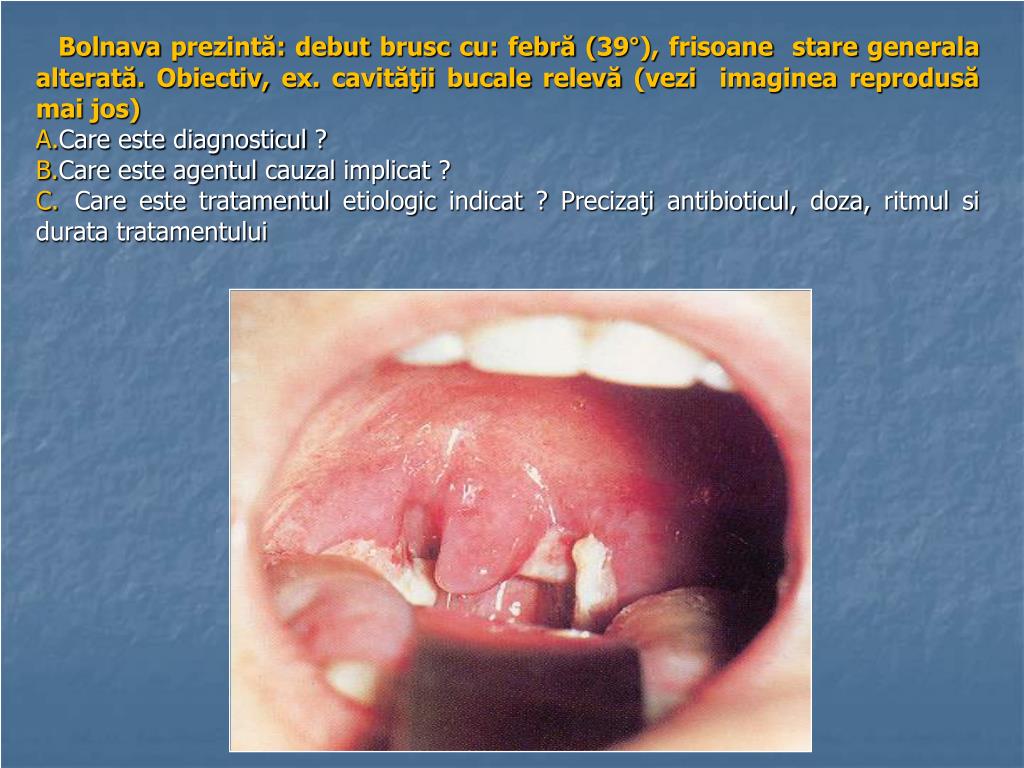 Bolnava prezintă: debut brusc cu: febră (39°), frisoane stare generala alterată. Obiectiv, ex. cavităţii bucale relevă (vezi imaginea reprodusă mai jos)
A.Care este diagnosticul ?
B.Care este agentul cauzal implicat ?
C. Care este tratamentul etiologic indicat ? Precizaţi antibioticul, doza, ritmul si durata tratamentului